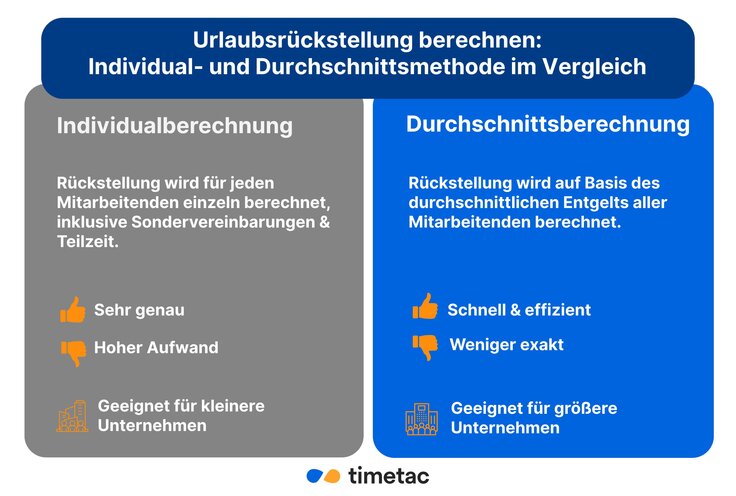 Urlaubsrückstellung berechnen:
Individual- und Durchschnittsmethode im Vergleich

Individualberechnung

Rückstellung wird für jeden Mitarbeitenden einzeln berechnet, inklusive Sondervereinbarungen & Teilzeit.

Sehr genau

Hoher Aufwand

Geeignet für kleinere Unternehmen

Durchschnittsberechnung

Rückstellung wird auf Basis des durchschnittlichen Entgelts aller Mitarbeitenden berechnet.

Schnell & effizient

Weniger exakt

Geeignet für größere Unternehmen

timetac